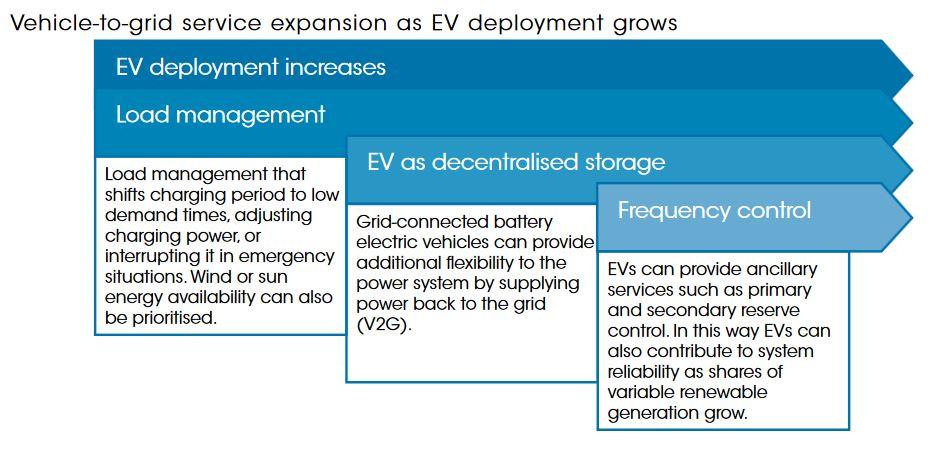 Vehicle-to-grid service expansion as EV deployment grows

EV deployment increases

Load management

Load management that shifts charging period to low demand times, adjusting charging power, or interrupting it in emergency situations. Wind or sun energy availability can also be prioritised.

EV as decentralised storage

Grid-connected battery electric vehicles can provide additional flexibility to the power system by supplying power back to the grid (V2G).

Frequency control

EVs can provide ancillary services such as primary and secondary reserve control. In this way EVs can also contribute to system reliability as shares of variable renewable generation grow.